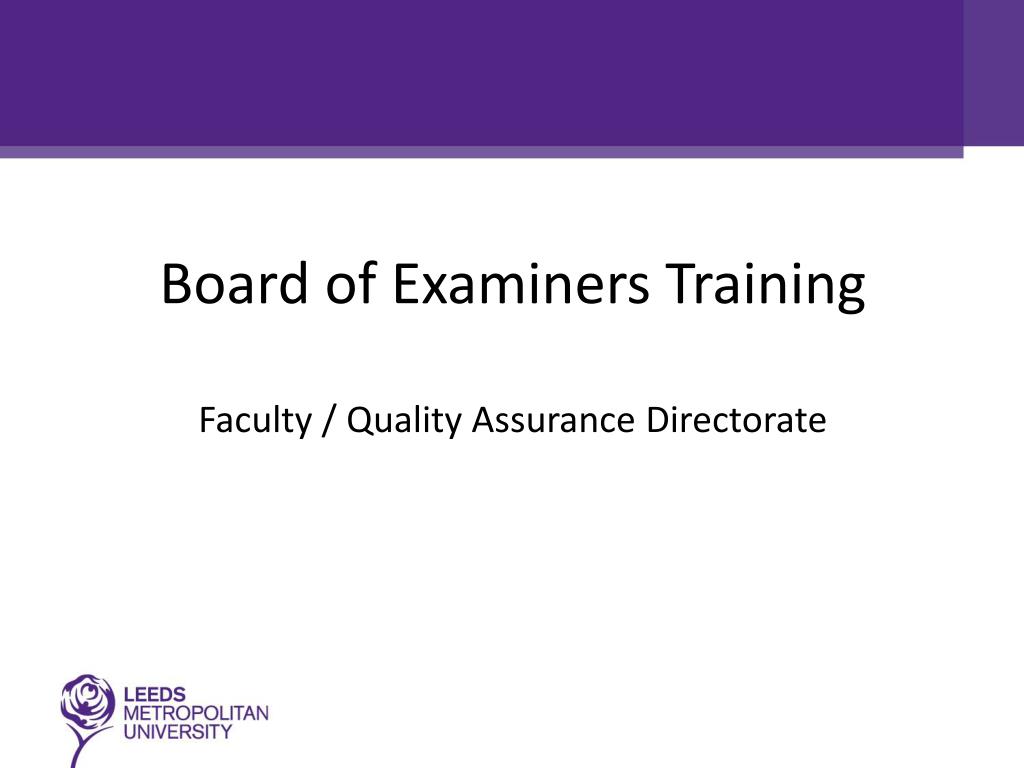 Board of Examiners Training

Faculty / Quality Assurance Directorate

LEEDS
METROPOLITAN
UNIVERSITY